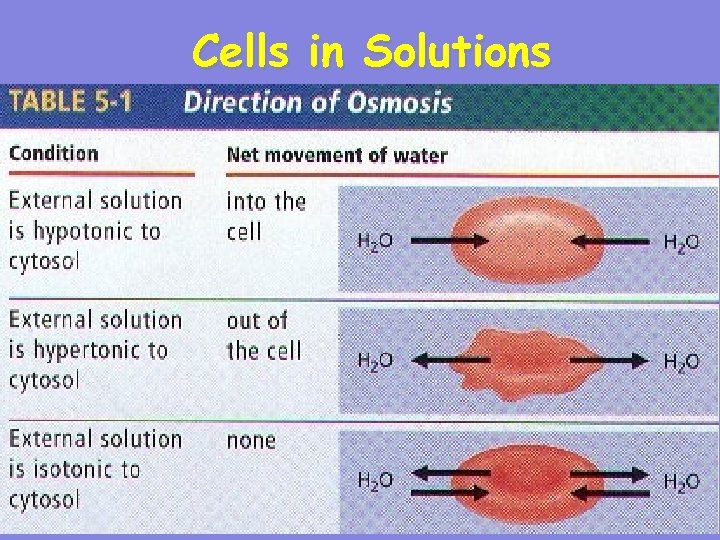 Cells in Solutions

TABLE 5-1 Direction of Osmosis

| Condition | Net movement of water | |
|---|---|---|
| External solution is hypotonic to cytosol | into the cell | $H_2O$ $H_2O$ |
| External solution is hypertonic to cytosol | out of the cell | $H_2O$ $H_2O$ |
| External solution is isotonic to cytosol | none | $H_2O$ $H_2O$ |